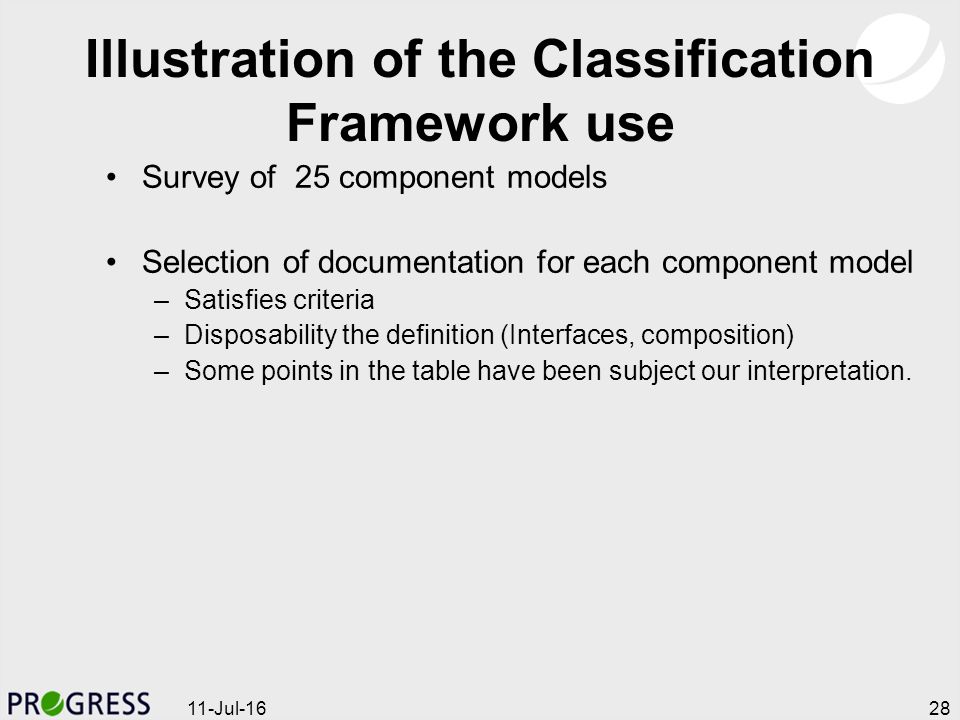 Illustration of the Classification Framework use

• Survey of 25 component models

• Selection of documentation for each component model
– Satisfies criteria
– Disposability the definition (Interfaces, composition)
– Some points in the table have been subject our interpretation.

PROGRESS 11-Jul-16 28